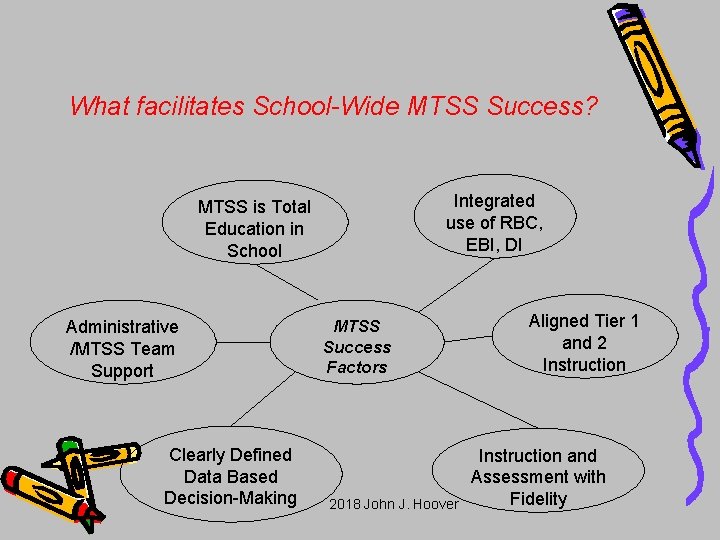 What facilitates School-Wide MTSS Success?

MTSS is Total Education in School

Integrated use of RBC, EBI, DI

Administrative /MTSS Team Support

MTSS Success Factors

Aligned Tier 1 and 2 Instruction

Clearly Defined Data Based Decision-Making

Instruction and Assessment with Fidelity

2018 John J. Hoover